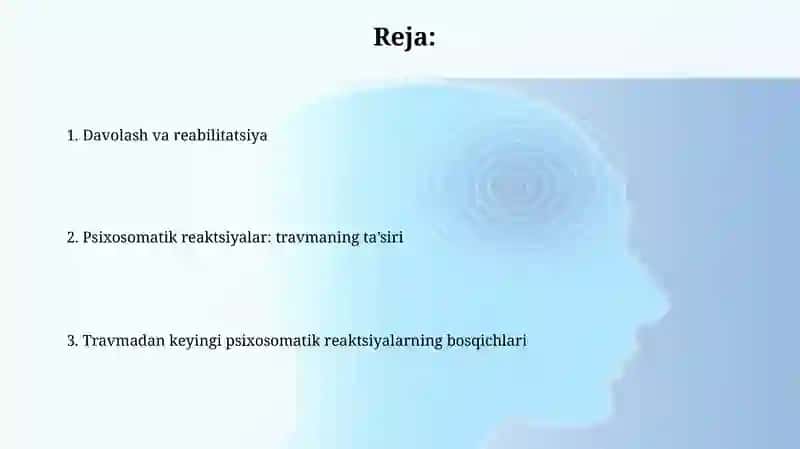 Reja:

1. Davolash va reabilitatsiya

2. Psixosomatik reaktsiyalar: travmaning ta'siri

3. Travmadan keyingi psixosomatik reaktsiyalarning bosqichlari